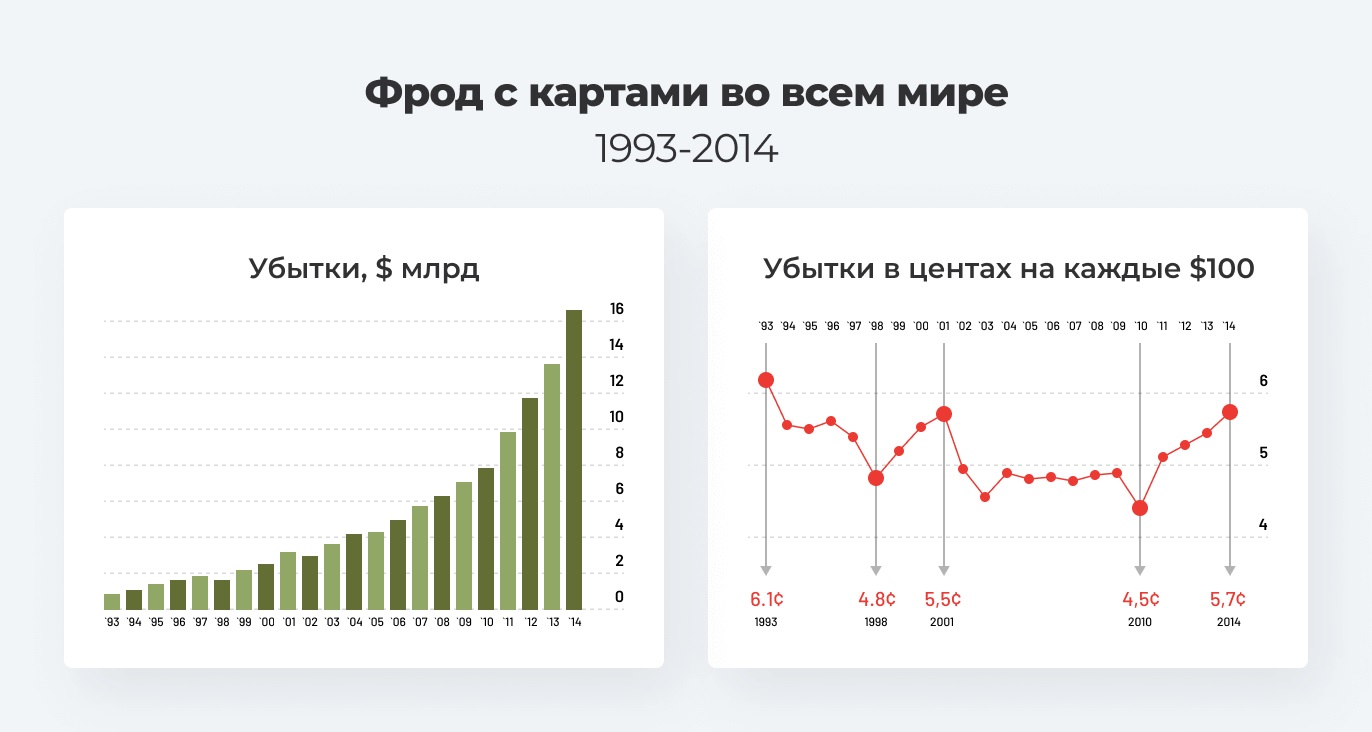 Фрод с картами во всем мире
1993-2014

Убытки, $ млрд

16
14
12
10
8
6
4
2
0

'93 '94 '95 '96 '97 '98 '99 '00 '01 '02 '03 '04 '05 '06 '07 '08 '09 '10 '11 '12 '13 '14

Убытки в центах на каждые $100

'93 '94 '95 '96 '97 '98 '99 '00 '01 '02 '03 '04 '05 '06 '07 '08 '09 '10 '11 '12 '13 '14

6
5
4

6.1¢
1993
4.8¢
1998
5,5¢
2001
4,5¢
2010
5,7¢
2014